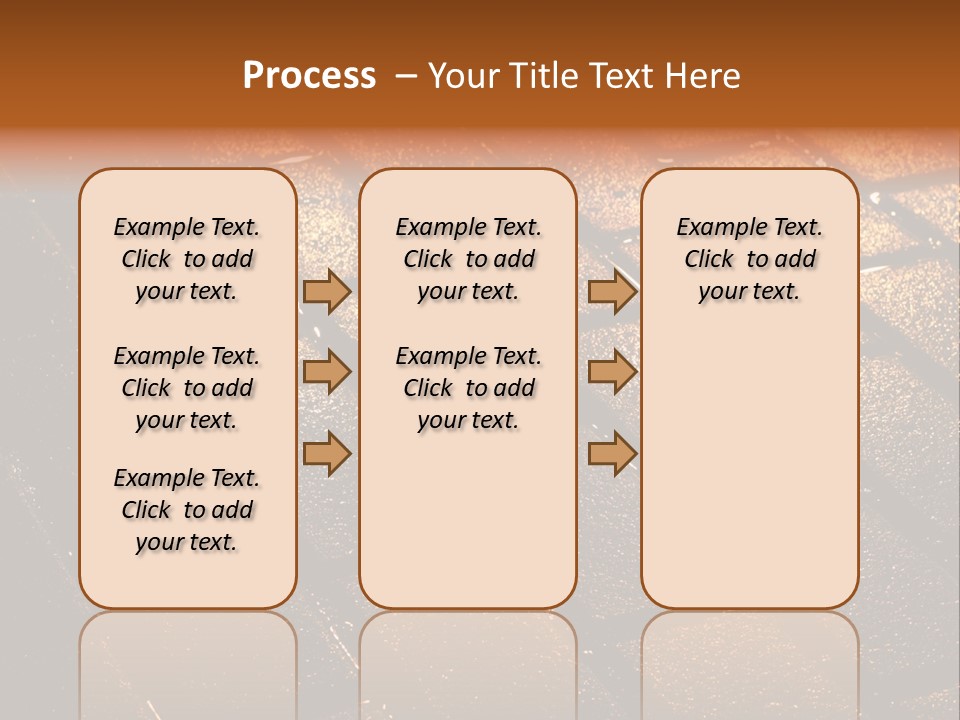 Process – Your Title Text Here

Example Text. Click to add your text.

Example Text. Click to add your text.

Example Text. Click to add your text.

Example Text. Click to add your text.

Example Text. Click to add your text.

Example Text. Click to add your text.